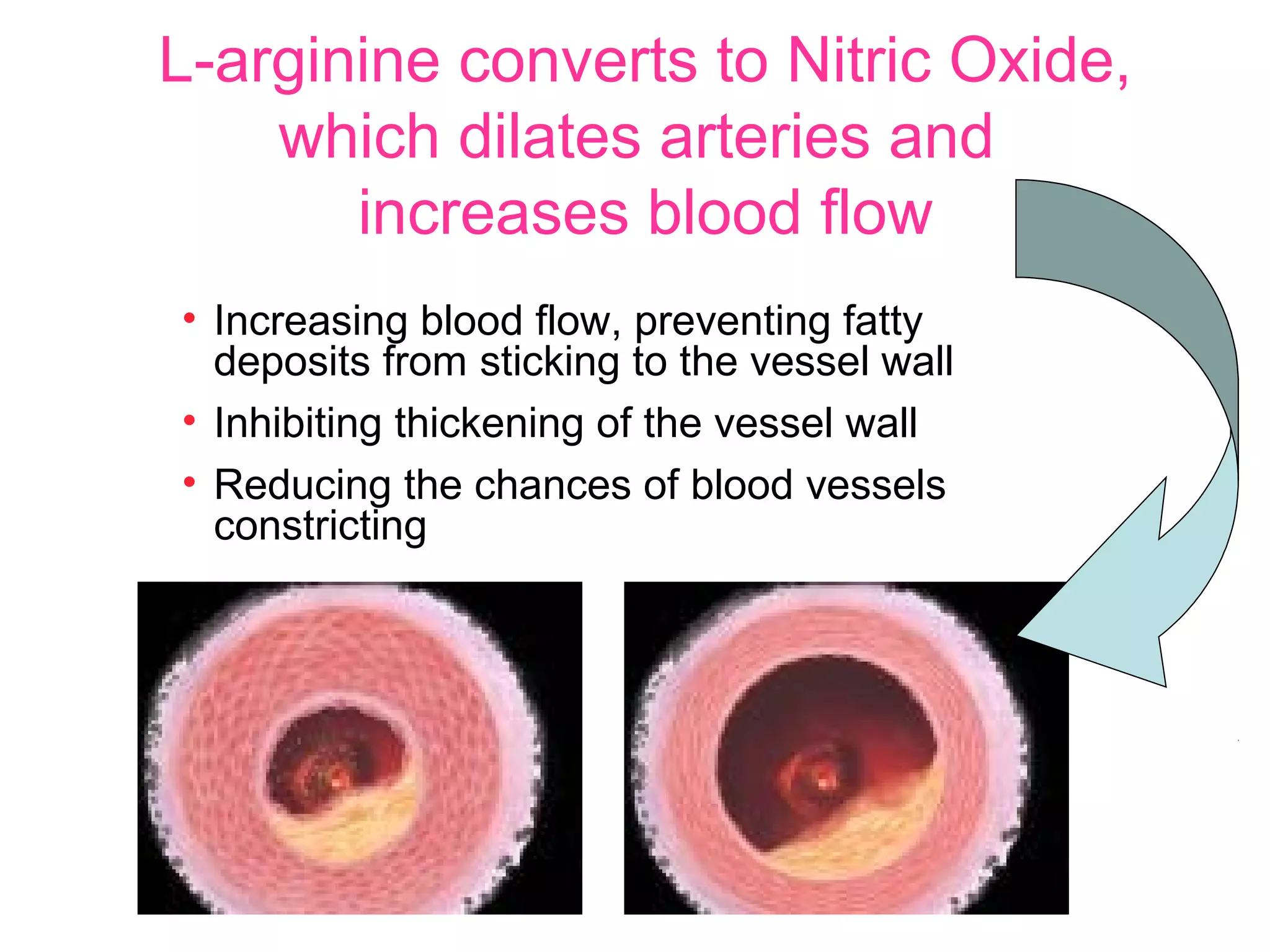 L-arginine converts to Nitric Oxide, which dilates arteries and increases blood flow

• Increasing blood flow, preventing fatty deposits from sticking to the vessel wall
• Inhibiting thickening of the vessel wall
• Reducing the chances of blood vessels constricting